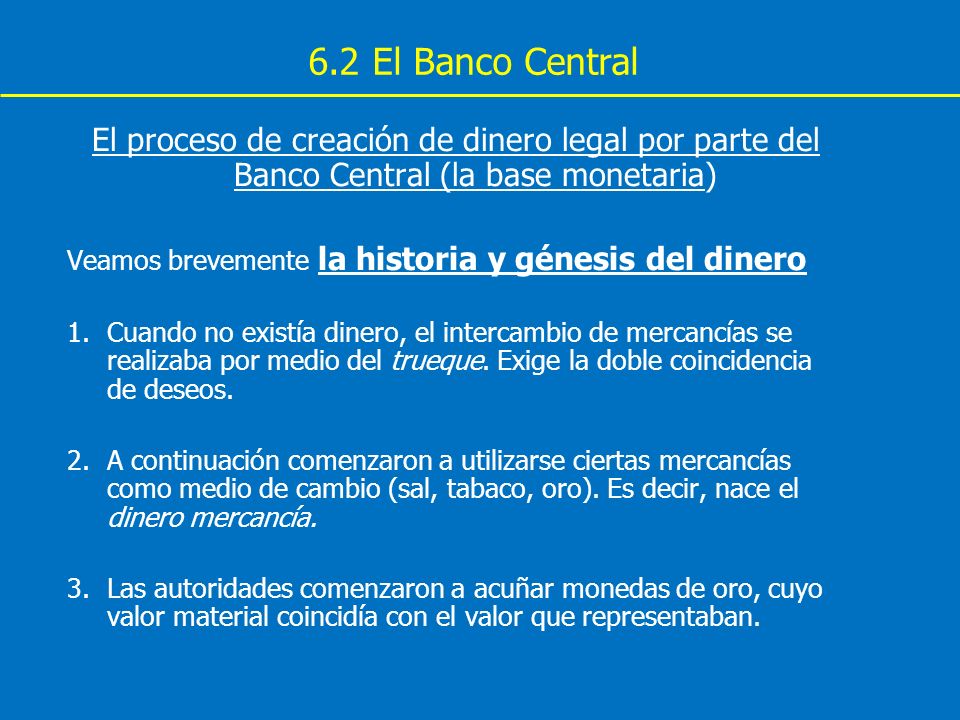 6.2 El Banco Central

El proceso de creación de dinero legal por parte del Banco Central (la base monetaria)

Veamos brevemente la historia y génesis del dinero

1. Cuando no existía dinero, el intercambio de mercancías se realizaba por medio del trueque. Exige la doble coincidencia de deseos.

2. A continuación comenzaron a utilizarse ciertas mercancías como medio de cambio (sal, tabaco, oro). Es decir, nace el dinero mercancía.

3. Las autoridades comenzaron a acuñar monedas de oro, cuyo valor material coincidía con el valor que representaban.